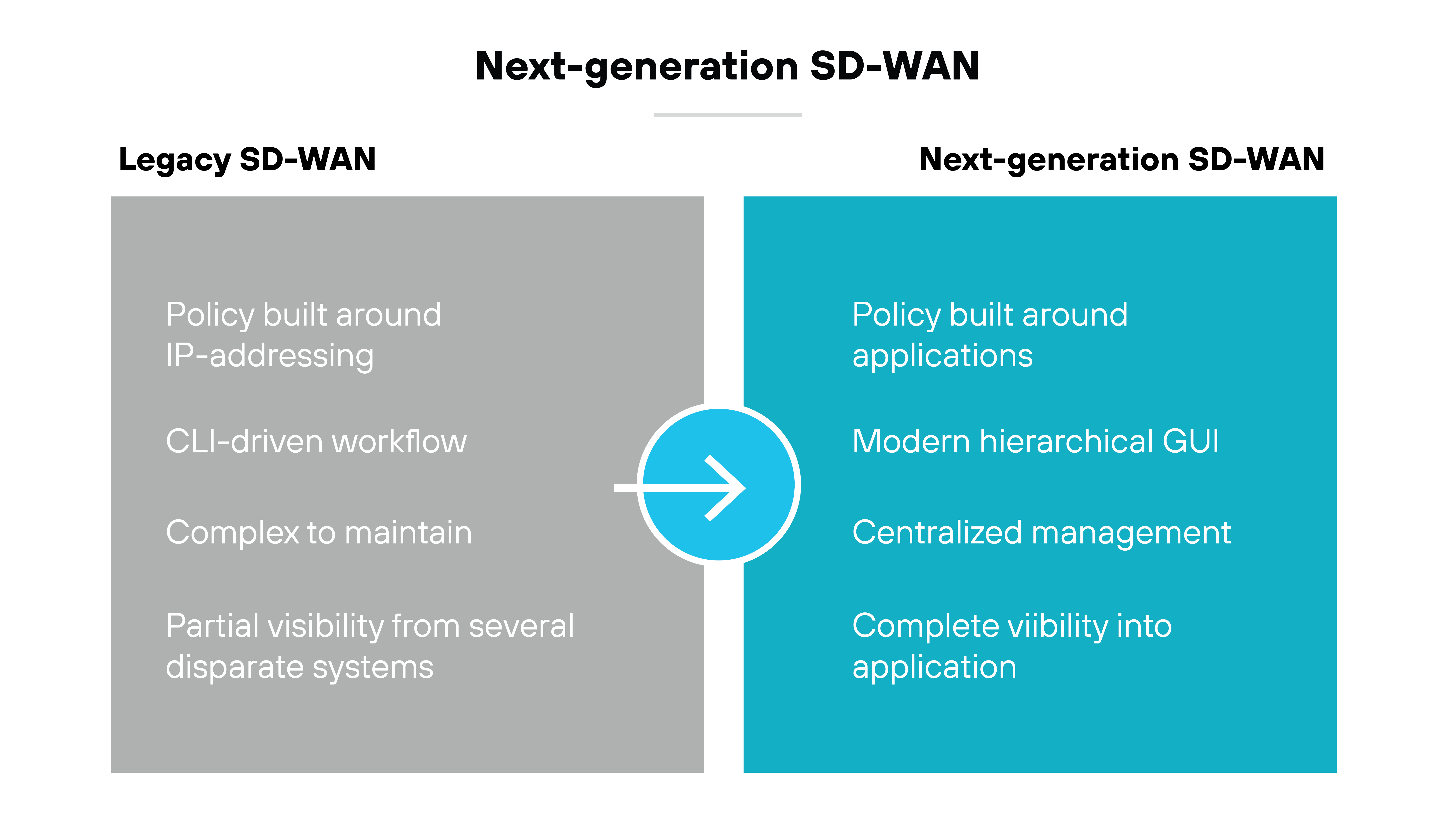 Next-generation SD-WAN

Legacy SD-WAN

Policy built around IP-addressing

CLI-driven workflow

Complex to maintain

Partial visibility from several disparate systems

Next-generation SD-WAN

Policy built around applications

Modern hierarchical GUI

Centralized management

Complete viibility into application